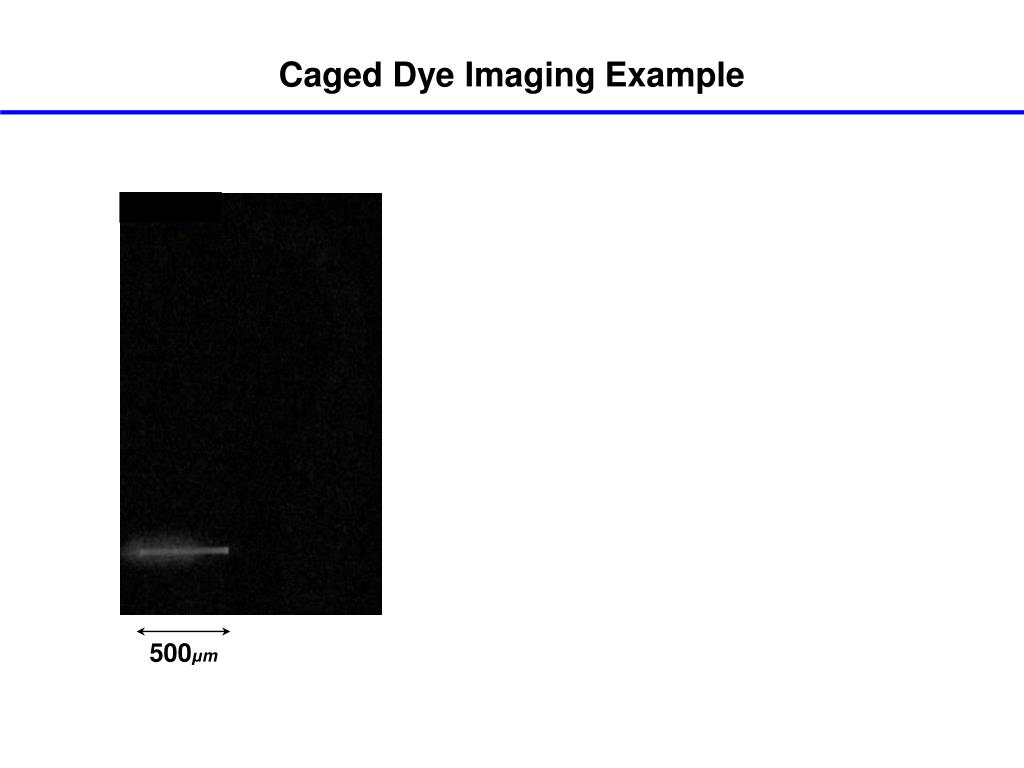 Caged Dye Imaging Example

500$\mu m$